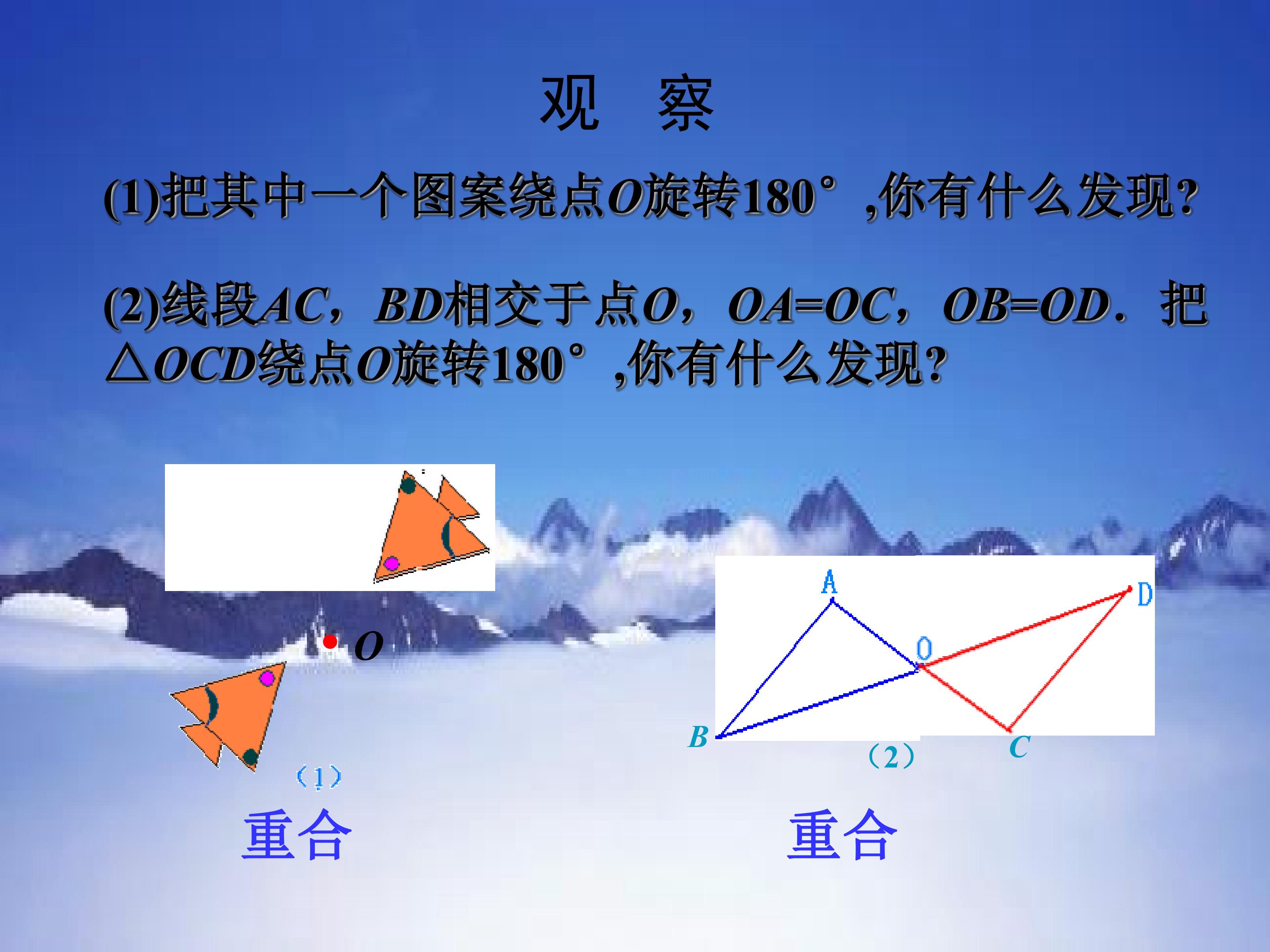 观 察

(1)把其中一个图案绕点O旋转180°,你有什么发现?

(2)线段AC，BD相交于点O，OA=OC，OB=OD．把△OCD绕点O旋转180°,你有什么发现?

O

(1)

重合

A

D

O

B

C

(2)

重合